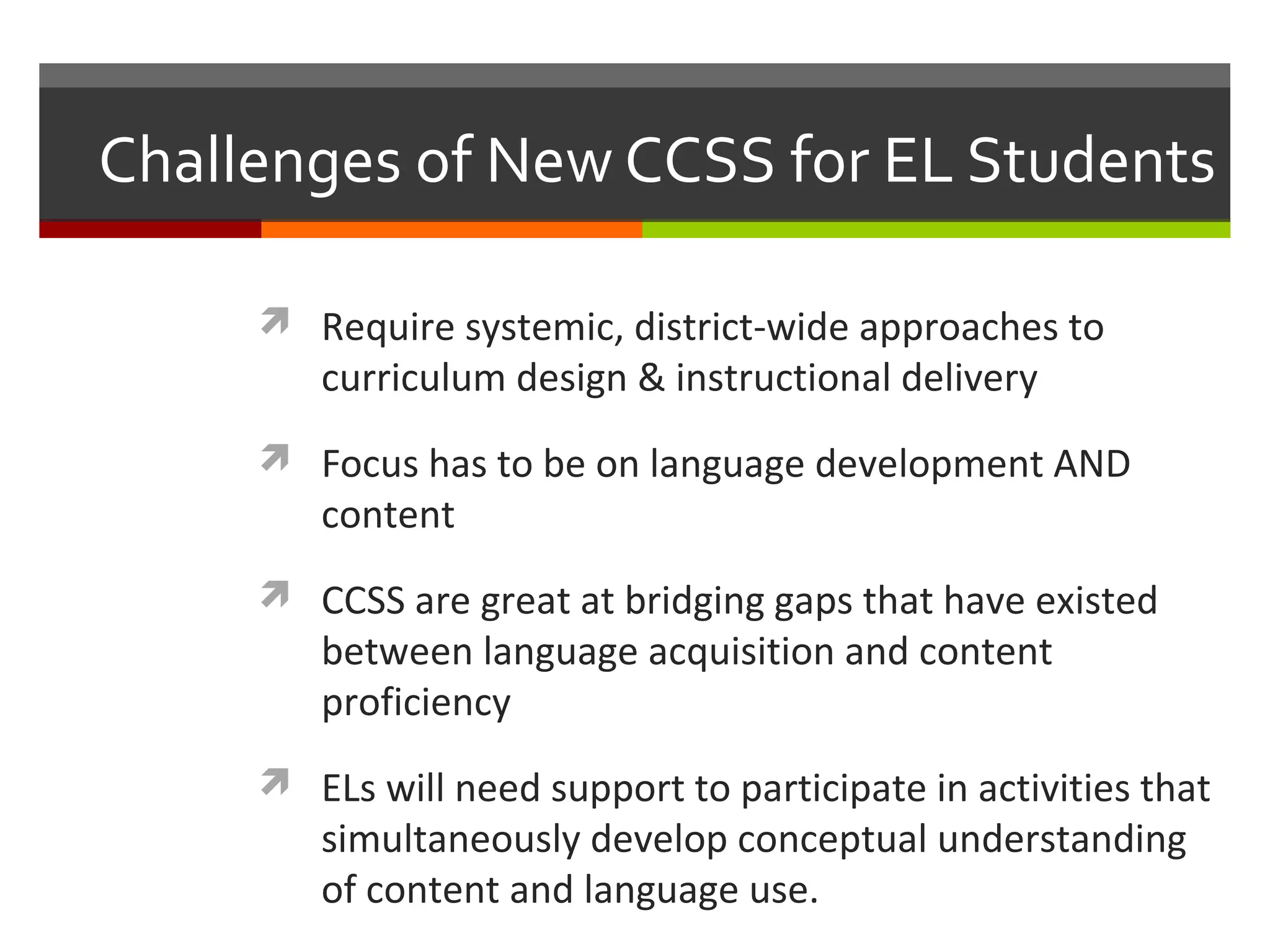 Challenges of New CCSS for EL Students

Require systemic, district-wide approaches to curriculum design & instructional delivery

Focus has to be on language development AND content

CCSS are great at bridging gaps that have existed between language acquisition and content proficiency

ELs will need support to participate in activities that simultaneously develop conceptual understanding of content and language use.